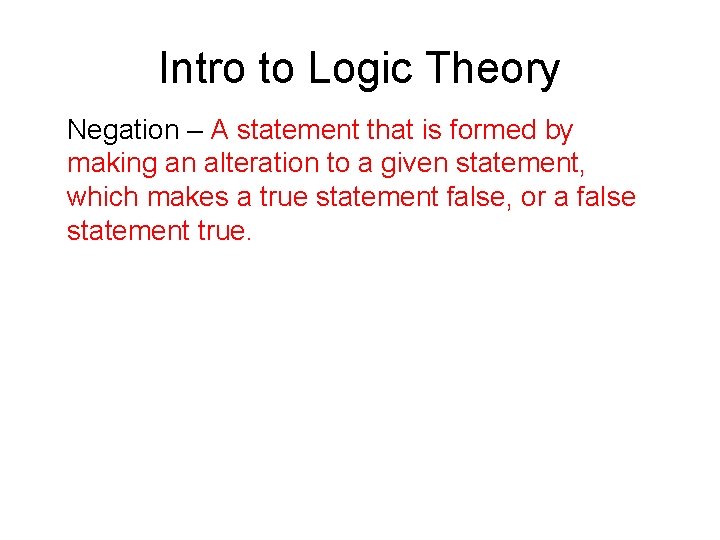 Intro to Logic Theory

Negation – A statement that is formed by making an alteration to a given statement, which makes a true statement false, or a false statement true.